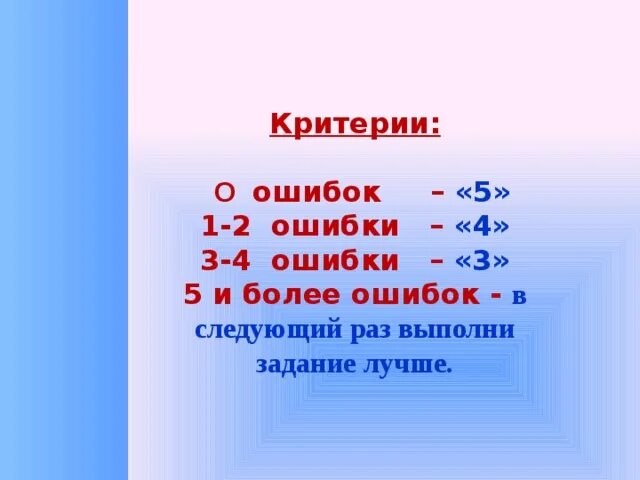 Критерии:

О ошибок – «5»
1-2 ошибки – «4»
3-4 ошибки – «3»
5 и более ошибок - в следующий раз выполни задание лучше.